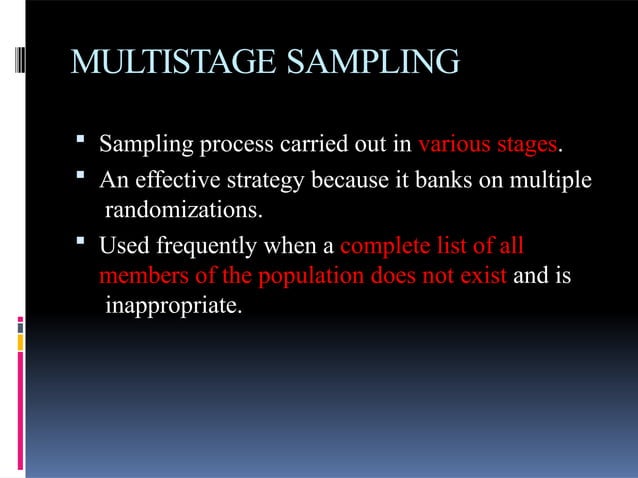 MULTISTAGE SAMPLING

▪ Sampling process carried out in various stages.

▪ An effective strategy because it banks on multiple randomizations.

▪ Used frequently when a complete list of all members of the population does not exist and is inappropriate.